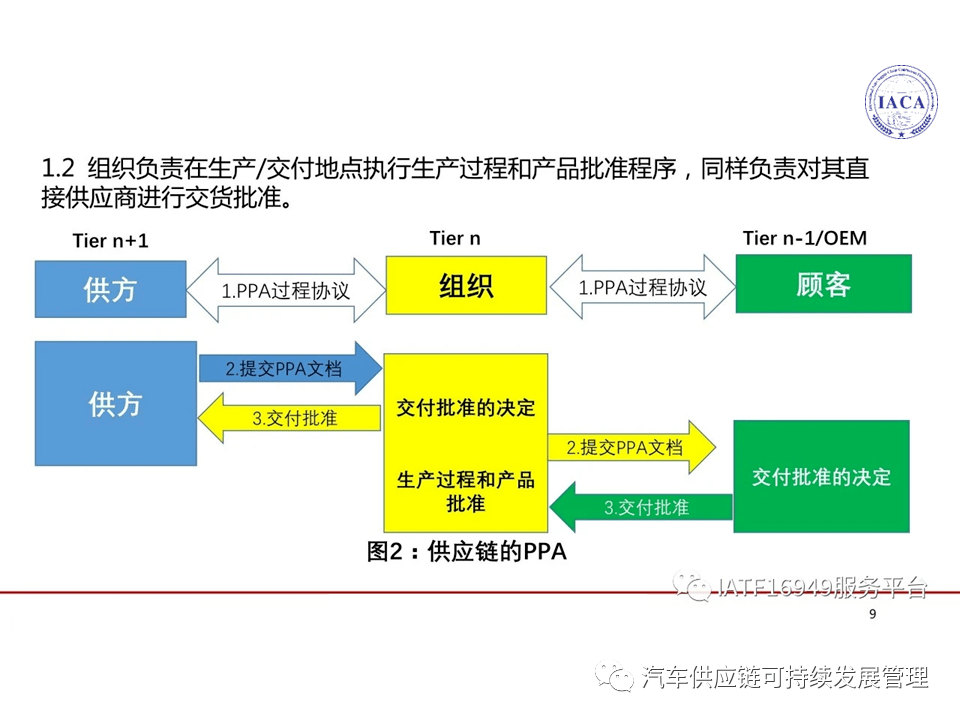 IACA

1.2 组织负责在生产/交付地点执行生产过程和产品批准程序，同样负责对其直接供应商进行交货批准。

Tier n+1

Tier n

Tier n-1/OEM

供方

1.PPA过程协议

组织

1.PPA过程协议

顾客

供方

2.提交PPA文档

3.交付批准

交付批准的决定

生产过程和产品批准

2.提交PPA文档

3.交付批准

交付批准的决定

图2：供应链的PPA

IATF16949服务平台

9

汽车供应链可持续发展管理